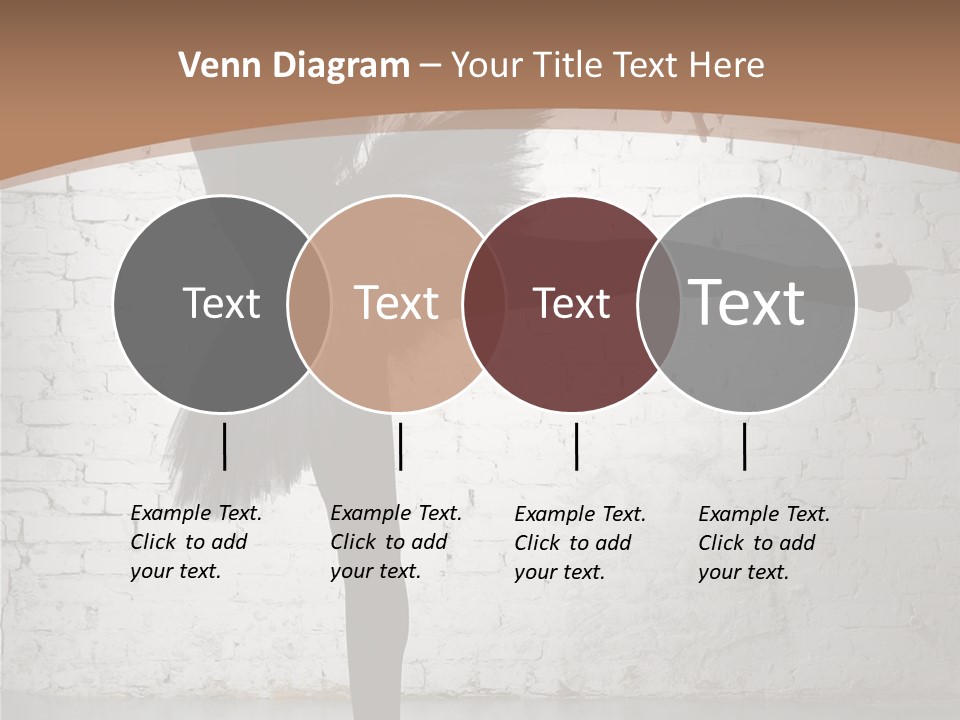 Venn Diagram – Your Title Text Here

Text

Text

Text

Text

Example Text. Click to add your text.

Example Text. Click to add your text.

Example Text. Click to add your text.

Example Text. Click to add your text.